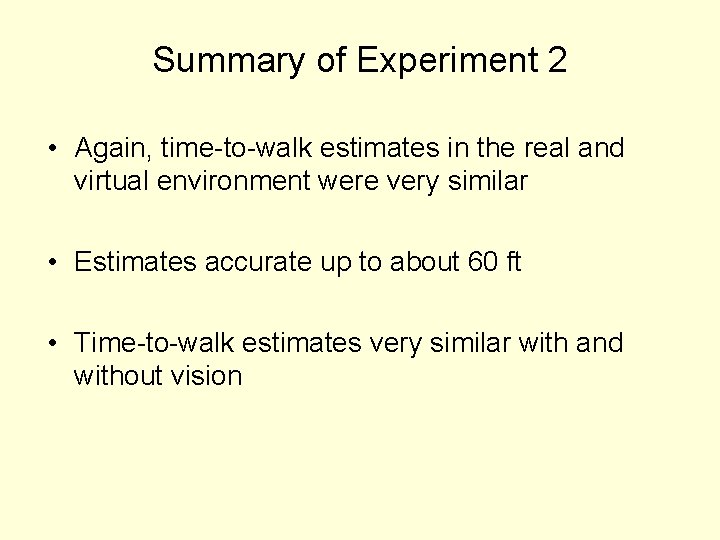 Summary of Experiment 2

• Again, time-to-walk estimates in the real and virtual environment were very similar

• Estimates accurate up to about 60 ft

• Time-to-walk estimates very similar with and without vision